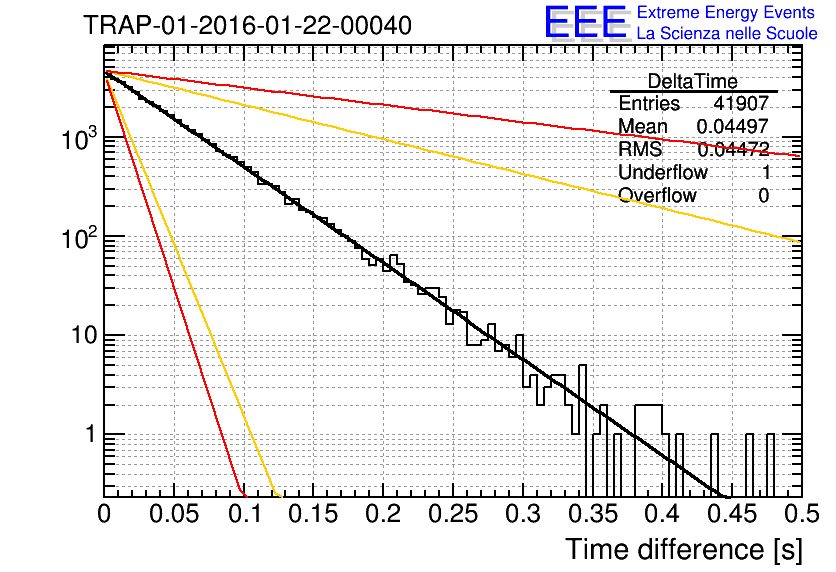 TRAP-01-2016-01-22-00040

EEE Extreme Energy Events
La Scienza nelle Scuole

| DeltaTime | |
|---|---|
| Entries | 41907 |
| Mean | 0.04497 |
| RMS | 0.04472 |
| Underflow | 1 |
| Overflow | 0 |

$10^3$
$10^2$
10
1

0 0.05 0.1 0.15 0.2 0.25 0.3 0.35 0.4 0.45 0.5

Time difference [s]